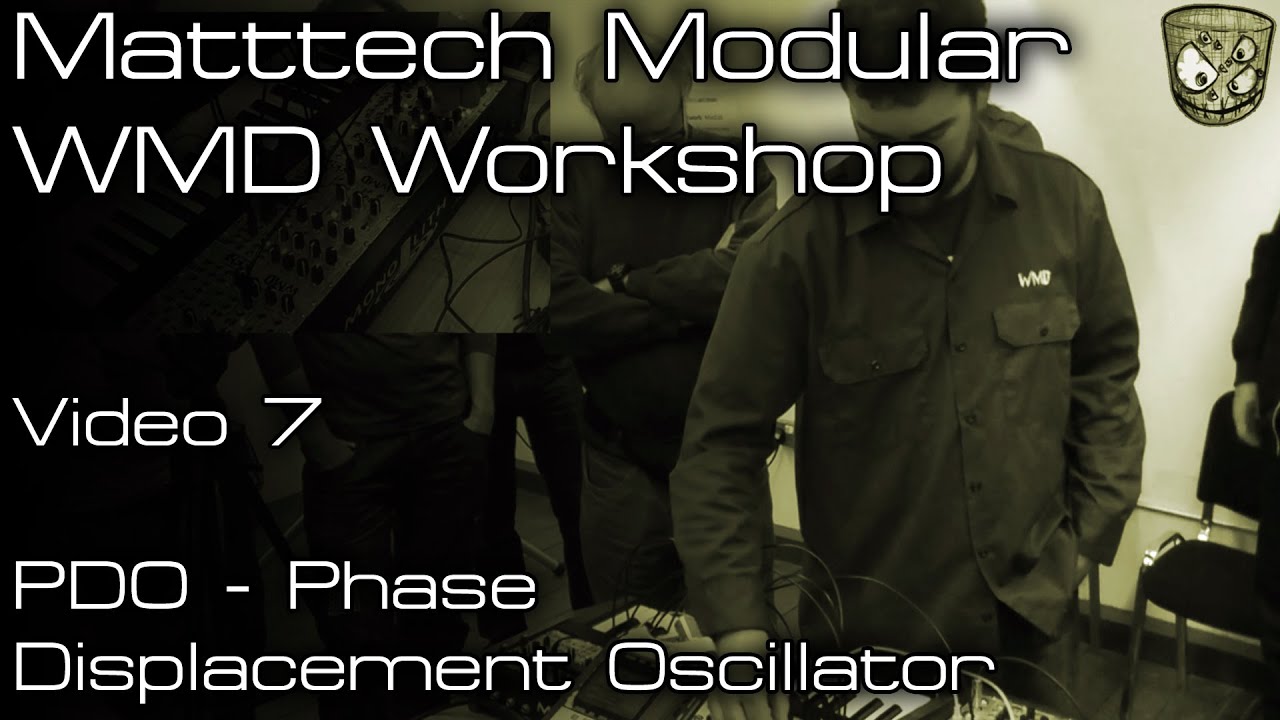 Matttech Modular
WMD Workshop

Video 7

PDO - Phase
Displacement Oscillator

WMD